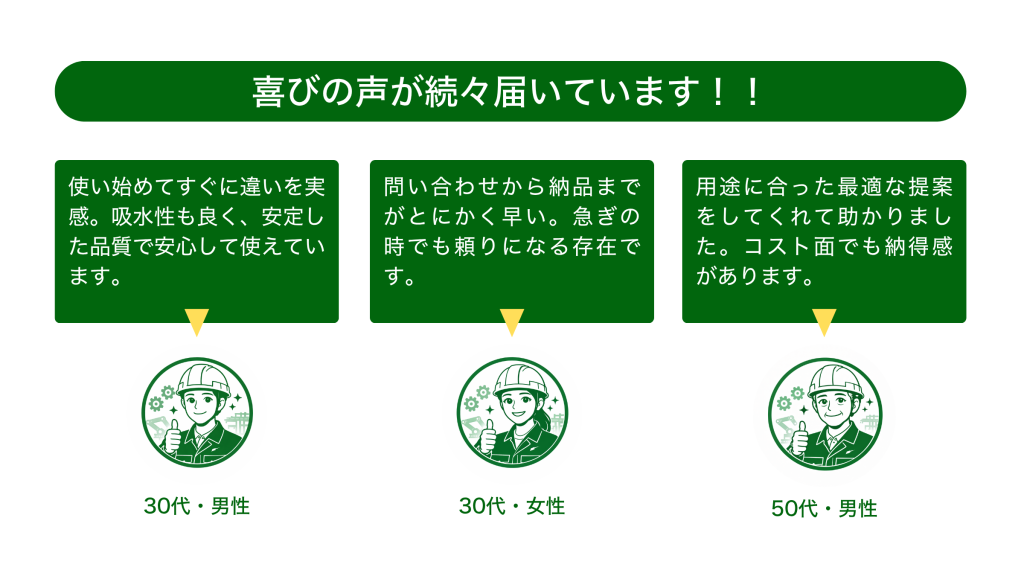 喜びの声が続々届いています！！

使い始めてすぐに違いを実感。吸水性も良く、安定した品質で安心して使えています。

30代・男性

問い合わせから納品までがとにかく早い。急ぎの時でも頼りになる存在です。

30代・女性

用途に合った最適な提案をしてくれて助かりました。コスト面でも納得感があります。

50代・男性